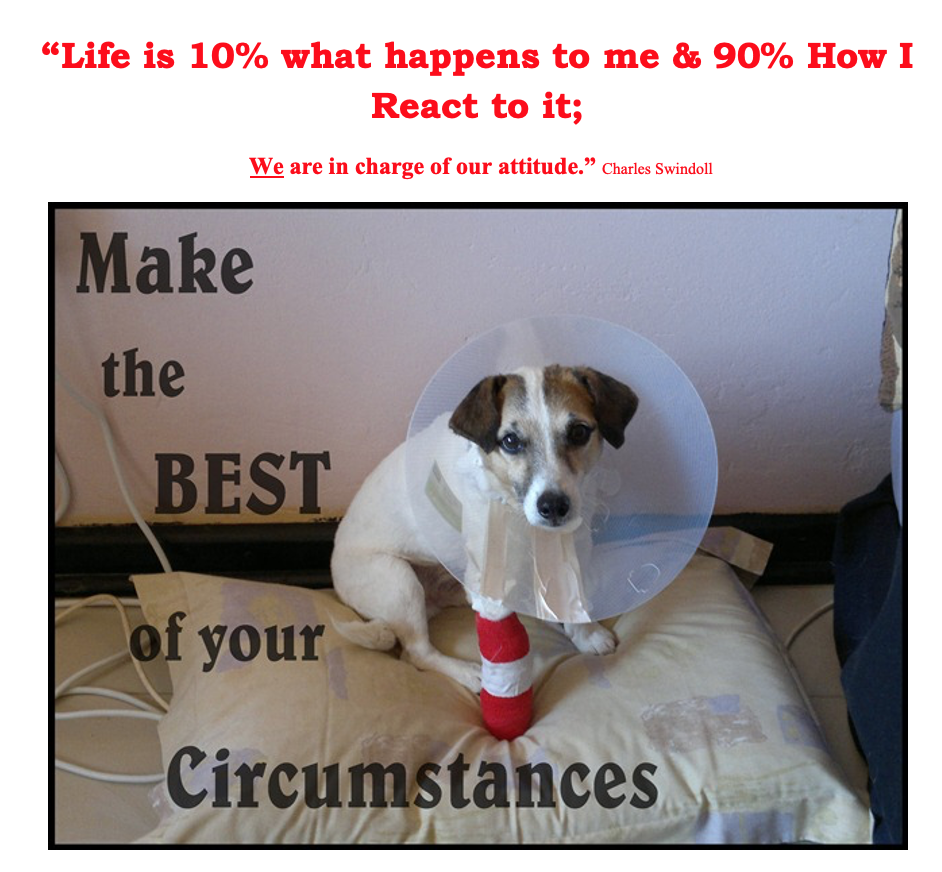 “Life is 10% what happens to me & 90% How I React to it;

We are in charge of our attitude.” Charles Swindoll

Make the BEST of your Circumstances